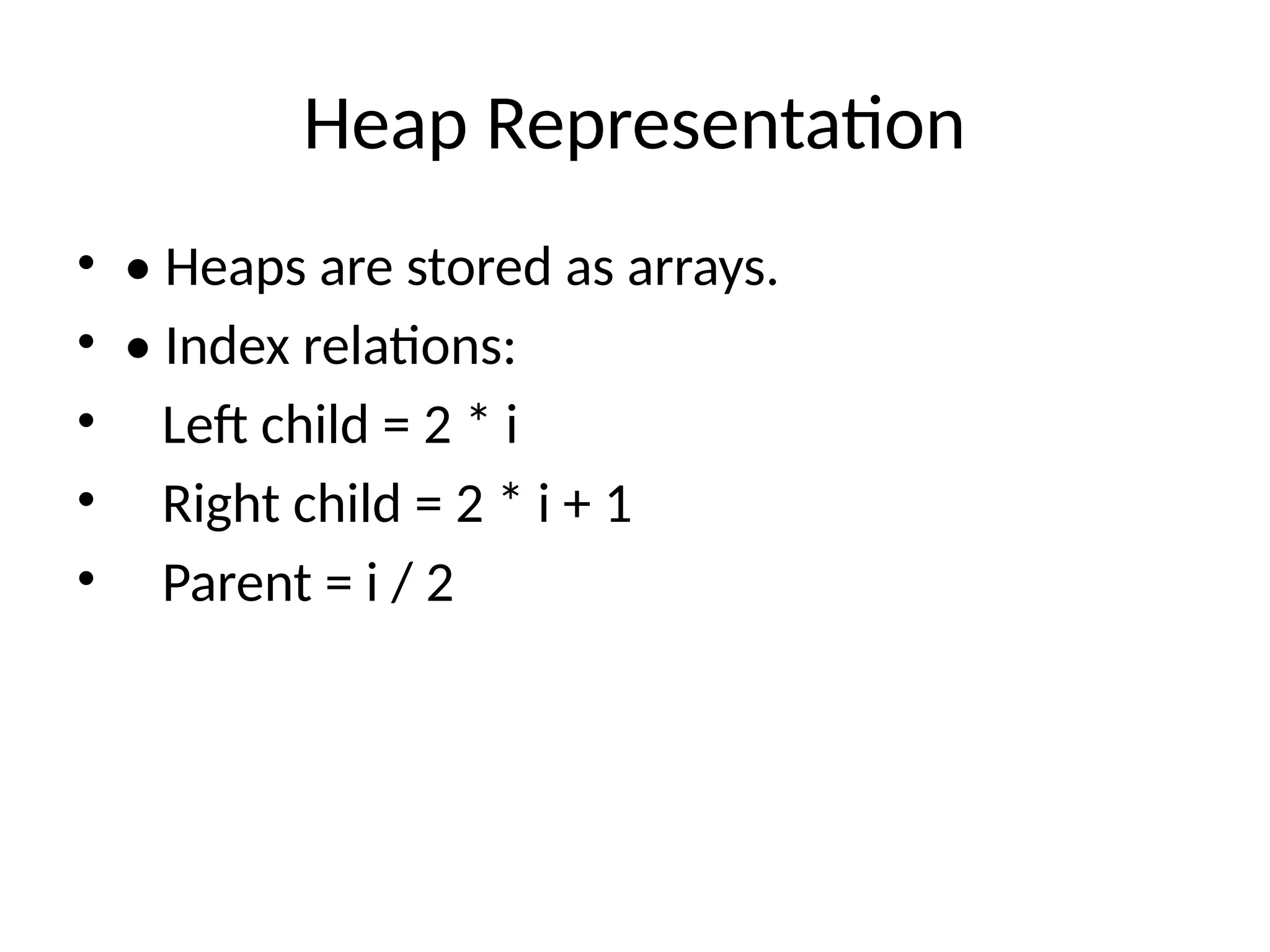 Heap Representation

• • Heaps are stored as arrays.

• • Index relations:

•   Left child = 2 * i

•   Right child = 2 * i + 1

•   Parent = i / 2